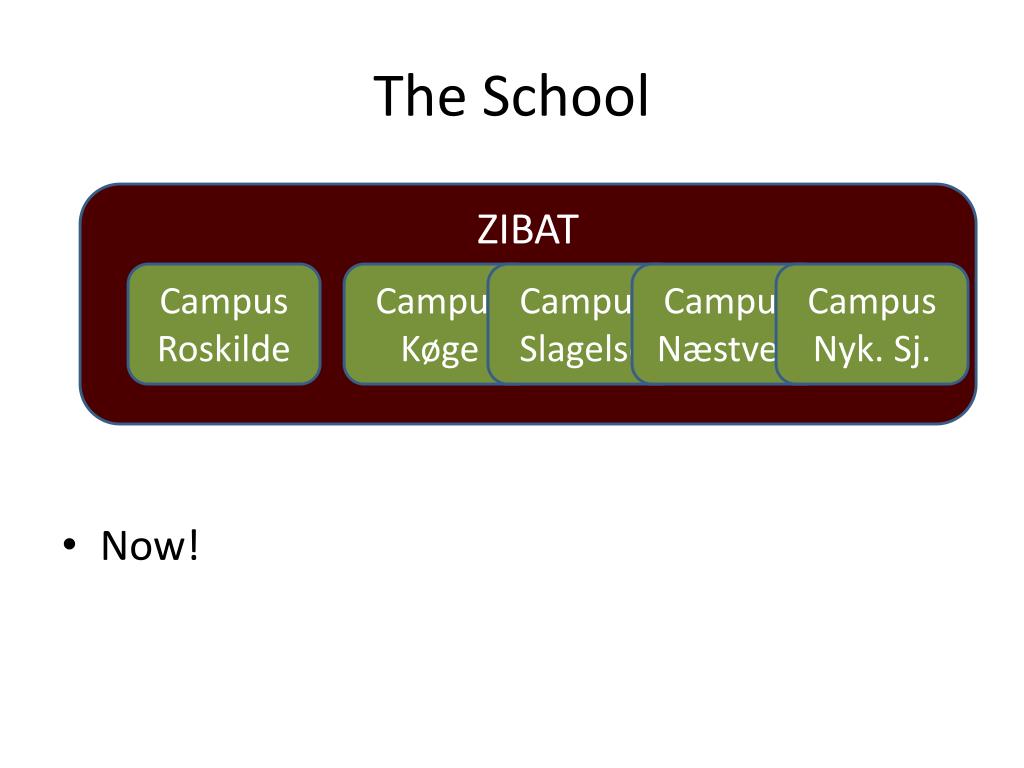 The School

ZIBAT

Campus Roskilde

Campu Køge

Campu Slagels

Campu Næstve

Campus Nyk. Sj.

• Now!